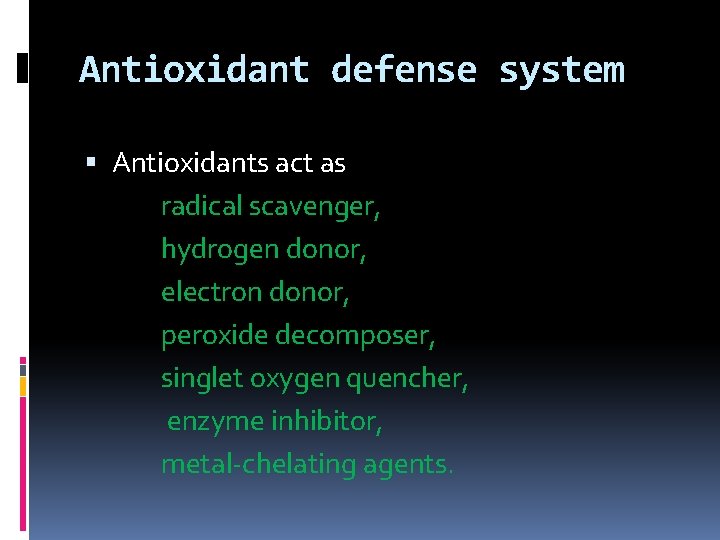 Antioxidant defense system

▪ Antioxidants act as
radical scavenger,
hydrogen donor,
electron donor,
peroxide decomposer,
singlet oxygen quencher,
enzyme inhibitor,
metal-chelating agents.